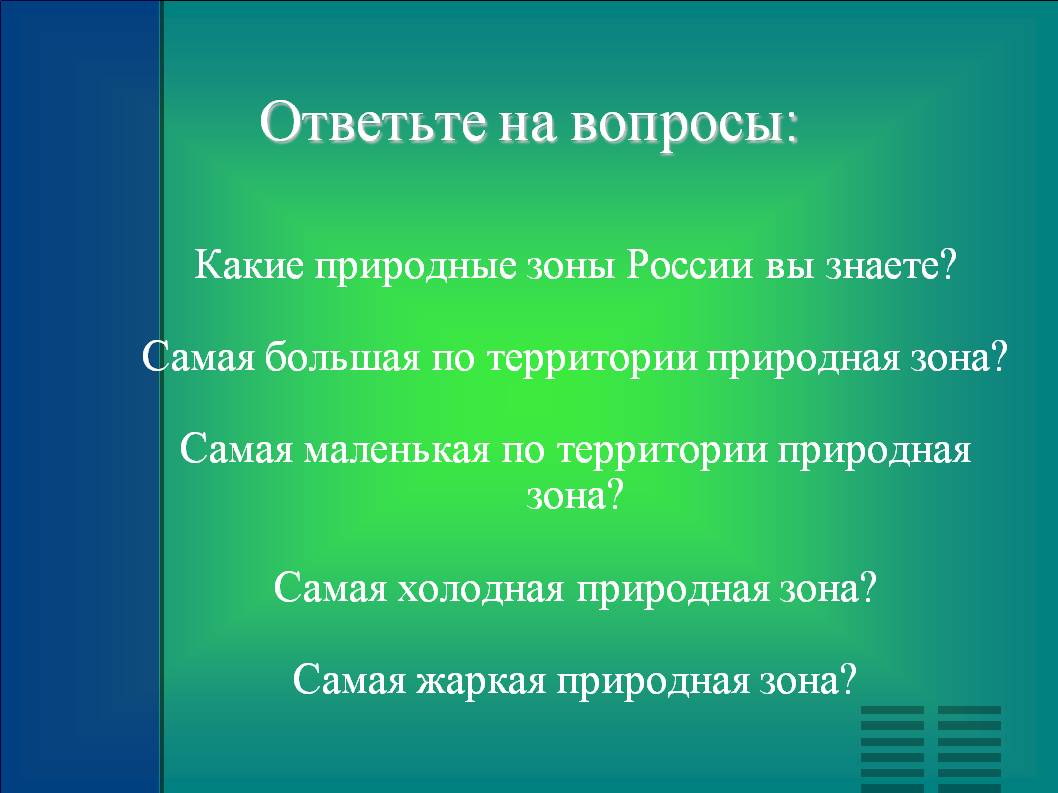 Ответьте на вопросы:

Какие природные зоны России вы знаете?

Самая большая по территории природная зона?

Самая маленькая по территории природная зона?

Самая холодная природная зона?

Самая жаркая природная зона?